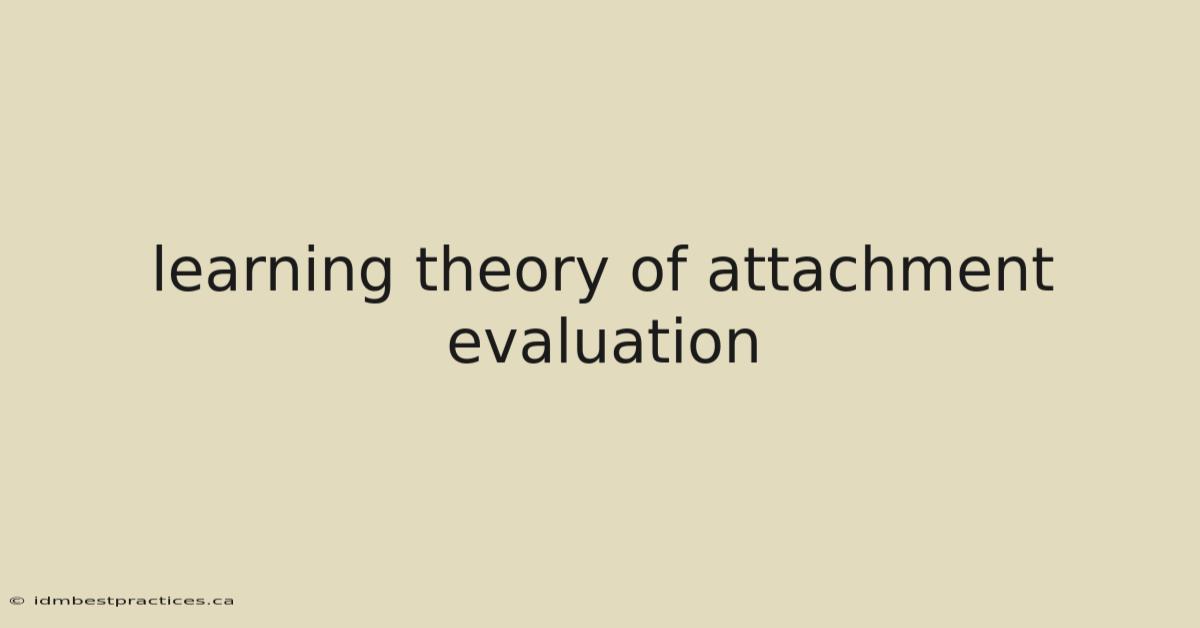 learning theory of attachment evaluation

© idmbestpractices.ca